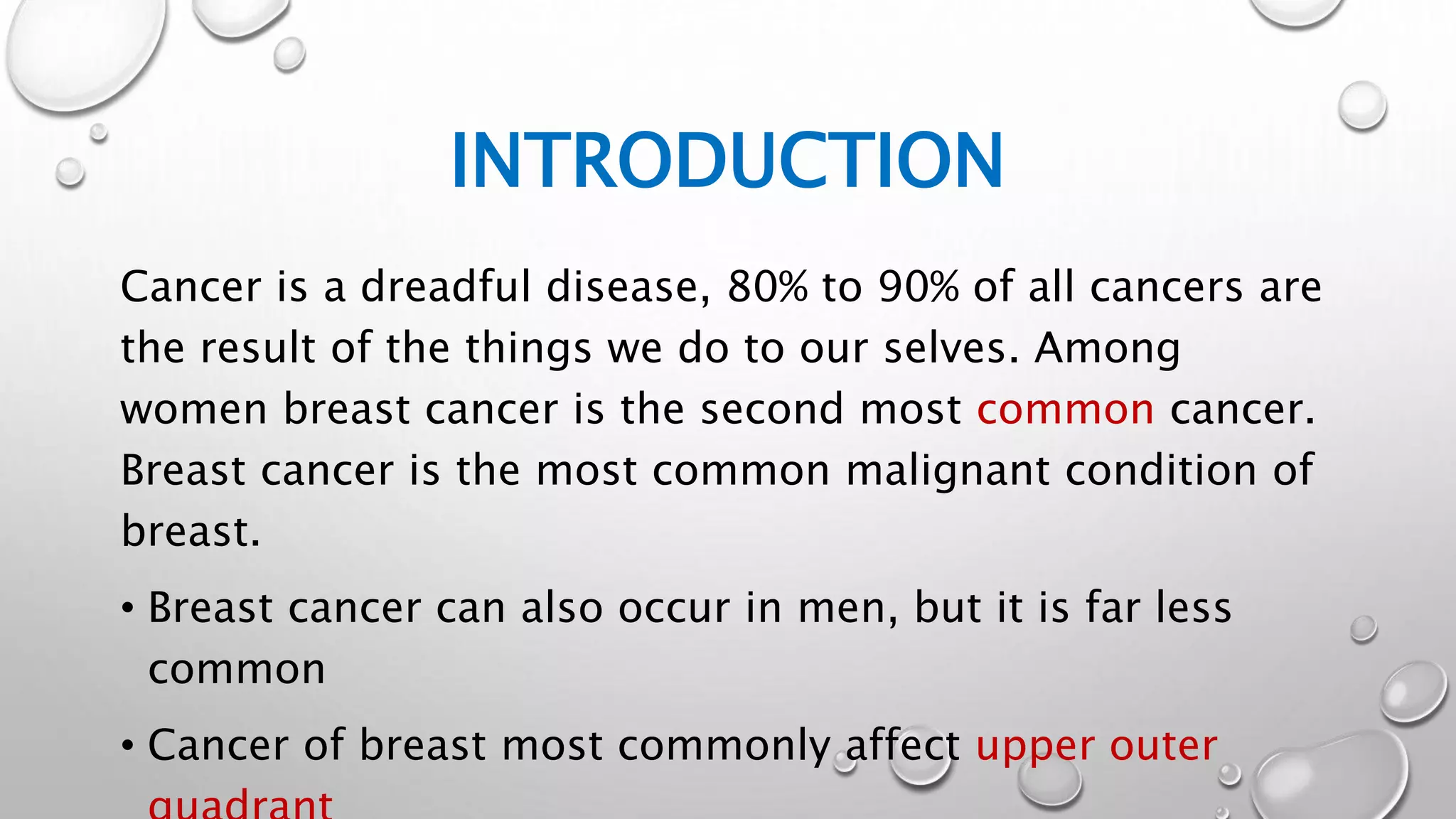 INTRODUCTION

Cancer is a dreadful disease, 80% to 90% of all cancers are the result of the things we do to our selves. Among women breast cancer is the second most common cancer. Breast cancer is the most common malignant condition of breast.

• Breast cancer can also occur in men, but it is far less common

• Cancer of breast most commonly affect upper outer quadrant